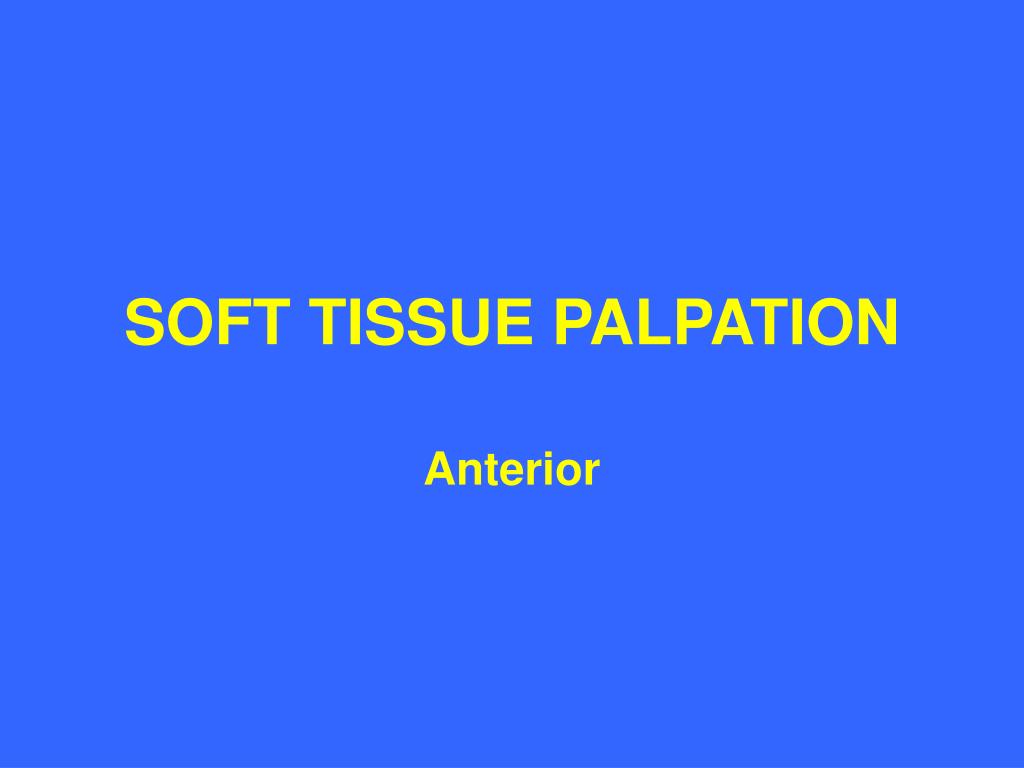 SOFT TISSUE PALPATION

Anterior